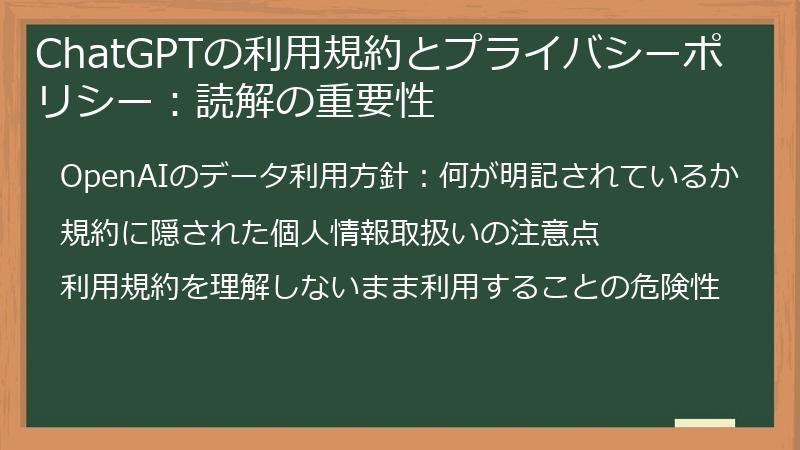 ChatGPTの利用規約とプライバシーポリシー：読解の重要性

OpenAIのデータ利用方針：何が明記されているか

規約に隠された個人情報取扱いの注意点

利用規約を理解しないまま利用することの危険性